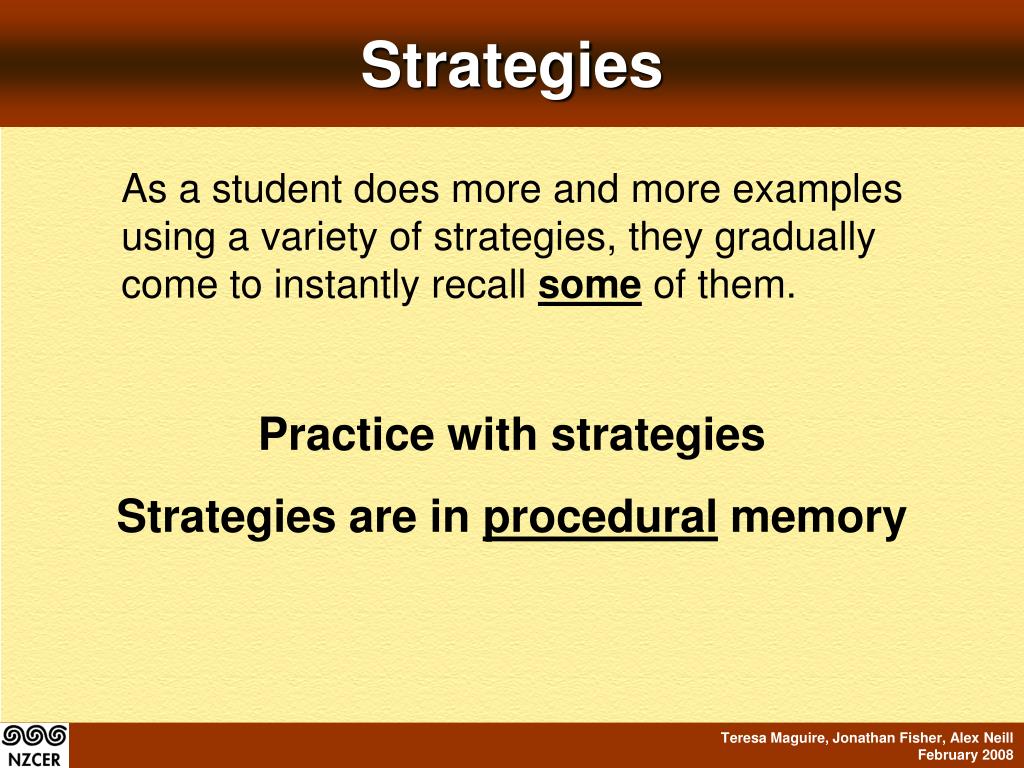 Strategies

As a student does more and more examples using a variety of strategies, they gradually come to instantly recall some of them.

Practice with strategies

Strategies are in procedural memory

NZCER

Teresa Maguire, Jonathan Fisher, Alex Neill
February 2008